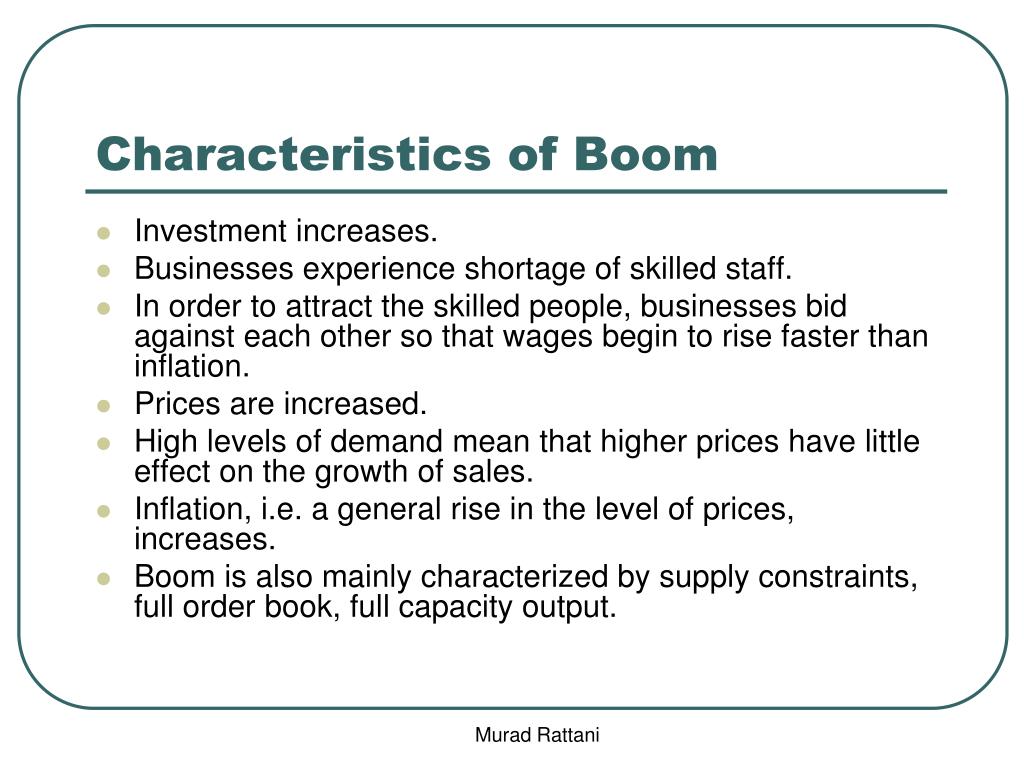 Characteristics of Boom

- Investment increases.
- Businesses experience shortage of skilled staff.
- In order to attract the skilled people, businesses bid against each other so that wages begin to rise faster than inflation.
- Prices are increased.
- High levels of demand mean that higher prices have little effect on the growth of sales.
- Inflation, i.e. a general rise in the level of prices, increases.
- Boom is also mainly characterized by supply constraints, full order book, full capacity output.

Murad Rattani